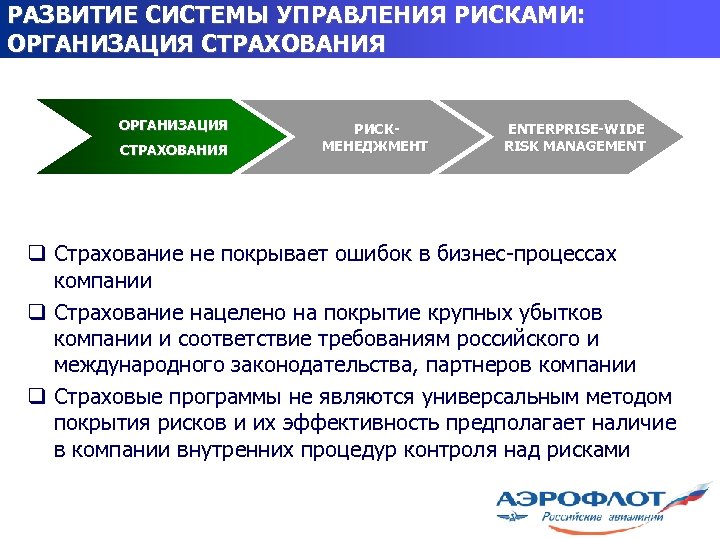 РАЗВИТИЕ СИСТЕМЫ УПРАВЛЕНИЯ РИСКАМИ: ОРГАНИЗАЦИЯ СТРАХОВАНИЯ

ОРГАНИЗАЦИЯ СТРАХОВАНИЯ

РИСК-МЕНЕДЖМЕНТ

ENTERPRISE-WIDE RISK MANAGEMENT

❑ Страхование не покрывает ошибок в бизнес-процессах компании

❑ Страхование нацелено на покрытие крупных убытков компании и соответствие требованиям российского и международного законодательства, партнеров компании

❑ Страховые программы не являются универсальным методом покрытия рисков и их эффективность предполагает наличие в компании внутренних процедур контроля над рисками

АЭРОФЛОТ
Российские авиалинии